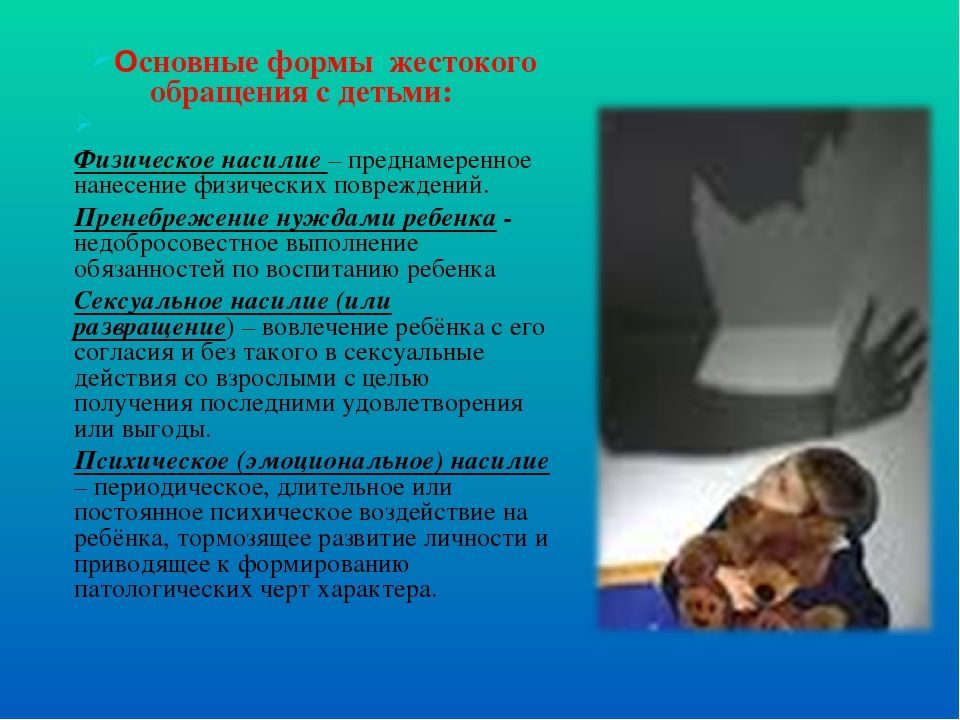 Основные формы жестокого обращения с детьми:

Физическое насилие – преднамеренное нанесение физических повреждений.

Пренебрежение нуждами ребенка - недобросовестное выполнение обязанностей по воспитанию ребенка

Сексуальное насилие (или развращение) – вовлечение ребёнка с его согласия и без такого в сексуальные действия со взрослыми с целью получения последними удовлетворения или выгоды.

Психическое (эмоциональное) насилие – периодическое, длительное или постоянное психическое воздействие на ребёнка, тормозящее развитие личности и приводящее к формированию патологических черт характера.